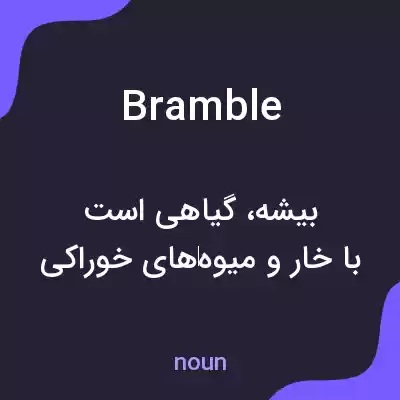 Bramble

بیشه، گیاهی است
با خار و میوه‌های خوراکی

noun